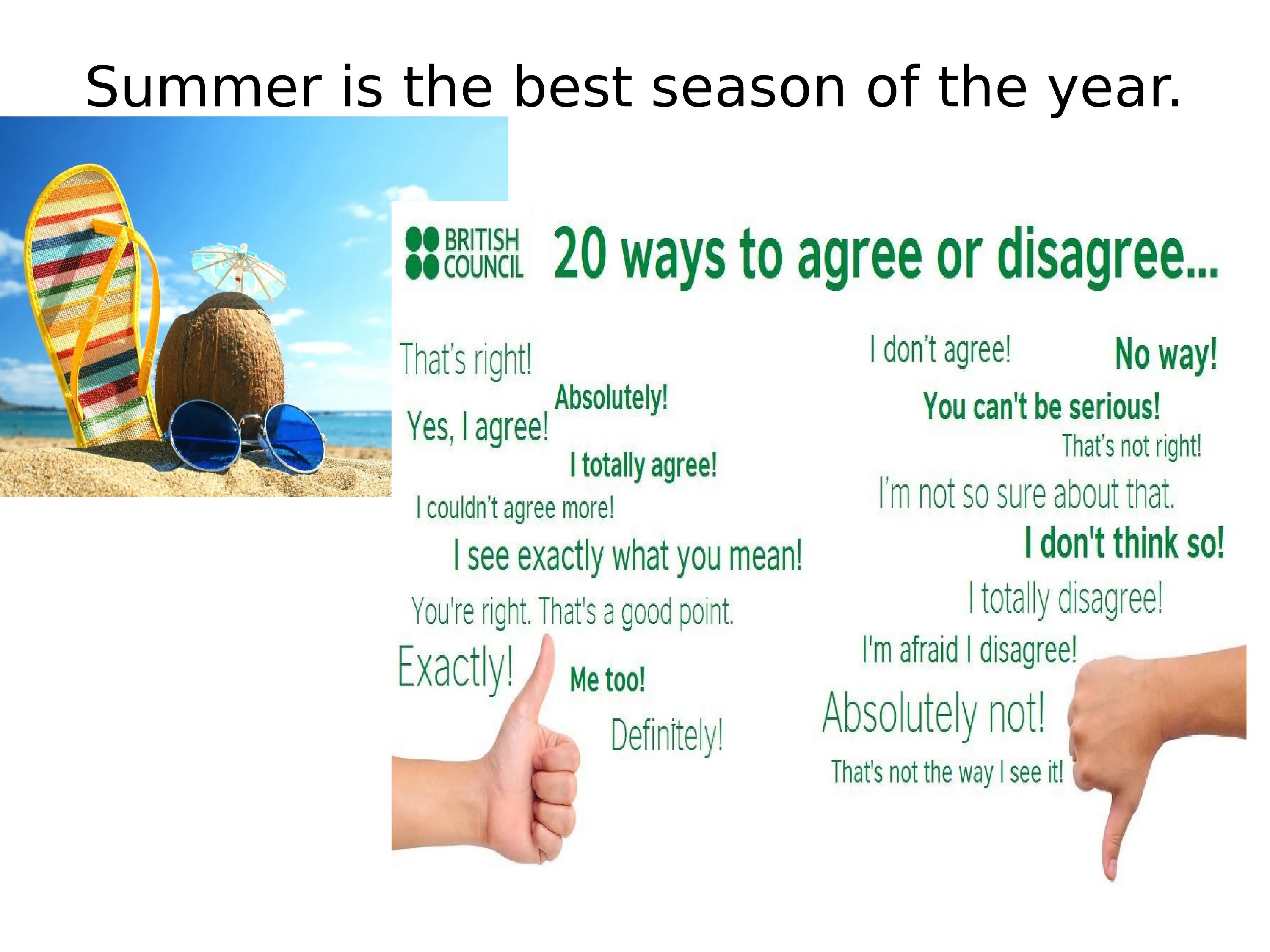 Summer is the best season of the year.

BRITISH COUNCIL

20 ways to agree or disagree...

That's right!

Absolutely!

Yes, I agree!

I totally agree!

I couldn't agree more!

I see exactly what you mean!

You're right. That's a good point.

Exactly!

Me too!

Definitely!

I don't agree!

No way!

You can't be serious!

That's not right!

I'm not so sure about that.

I don't think so!

I totally disagree!

I'm afraid I disagree!

Absolutely not!

That's not the way I see it!